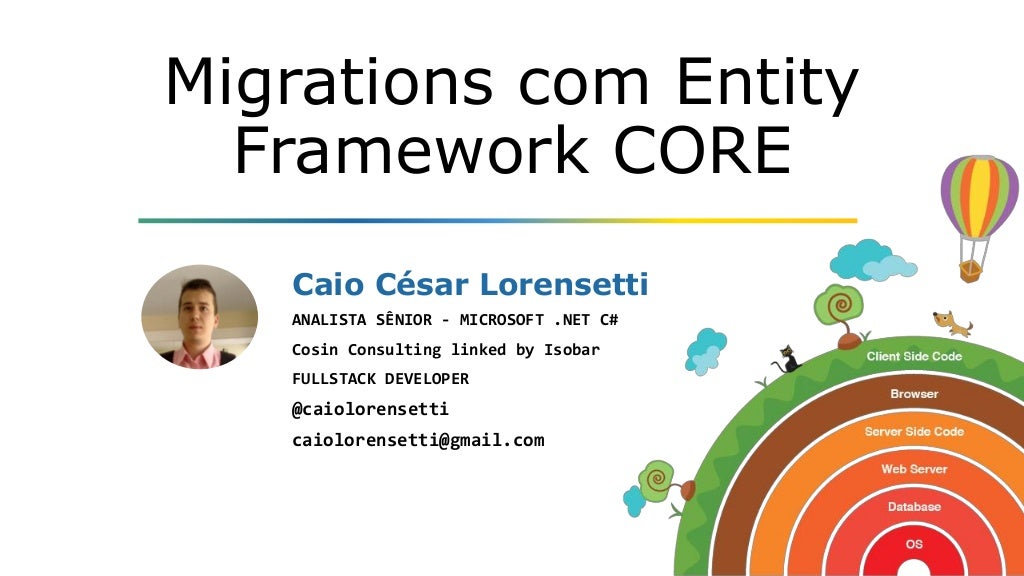 Migrations com Entity Framework CORE

Caio César Lorensetti

ANALISTA SÊNIOR - MICROSOFT .NET C#

Cosin Consulting linked by Isobar

FULLSTACK DEVELOPER

@caiolorensetti

caiolorensetti@gmail.com

Client Side Code

Browser

Server Side Code

Web Server

Database

OS